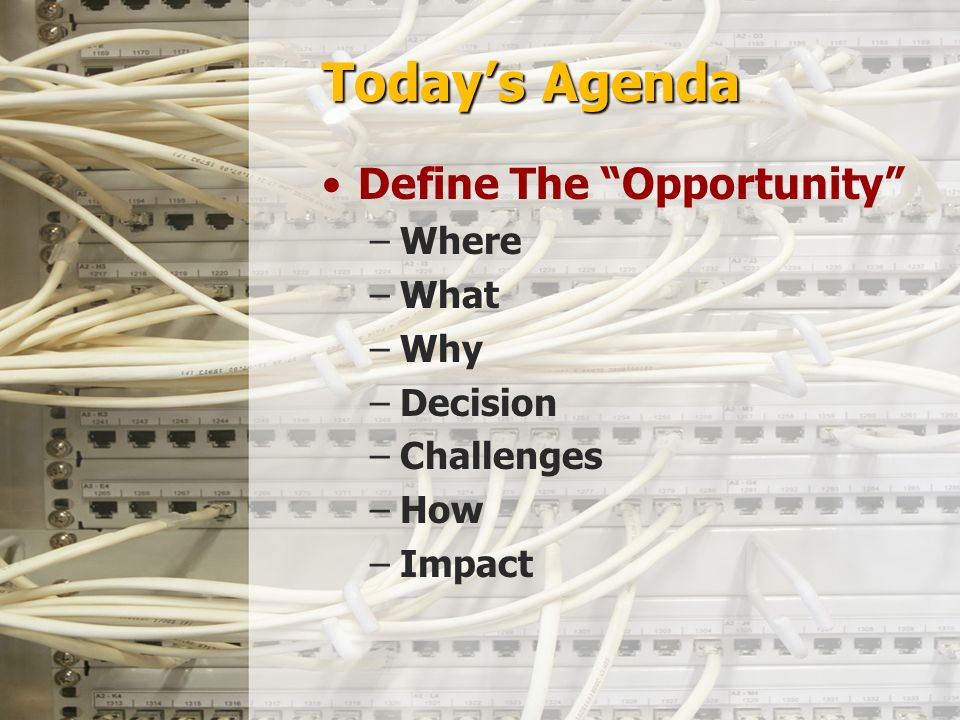 Today’s Agenda

• Define The “Opportunity”
– Where
– What
– Why
– Decision
– Challenges
– How
– Impact